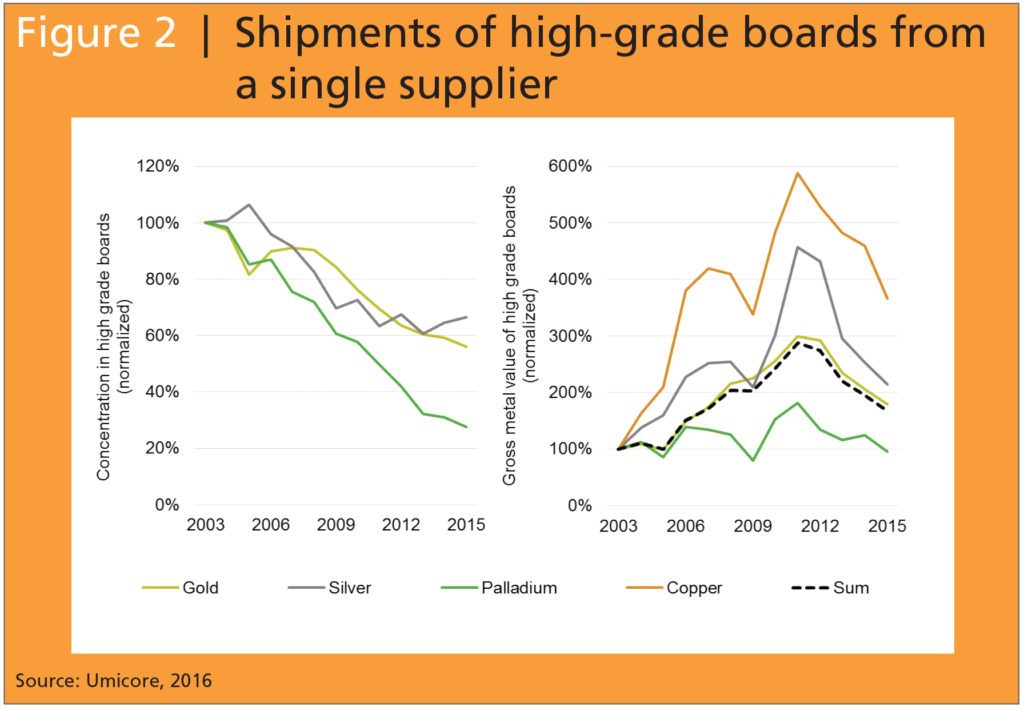 Figure 2 | Shipments of high-grade boards from a single supplier

Concentration in high grade boards (normalized)

120%
100%
80%
60%
40%
20%
0%

2003 2006 2009 2012 2015

Gross metal value of high grade boards (normalized)

600%
500%
400%
300%
200%
100%
0%

2003 2006 2009 2012 2015

Gold Silver Palladium Copper Sum

Source: Umicore, 2016